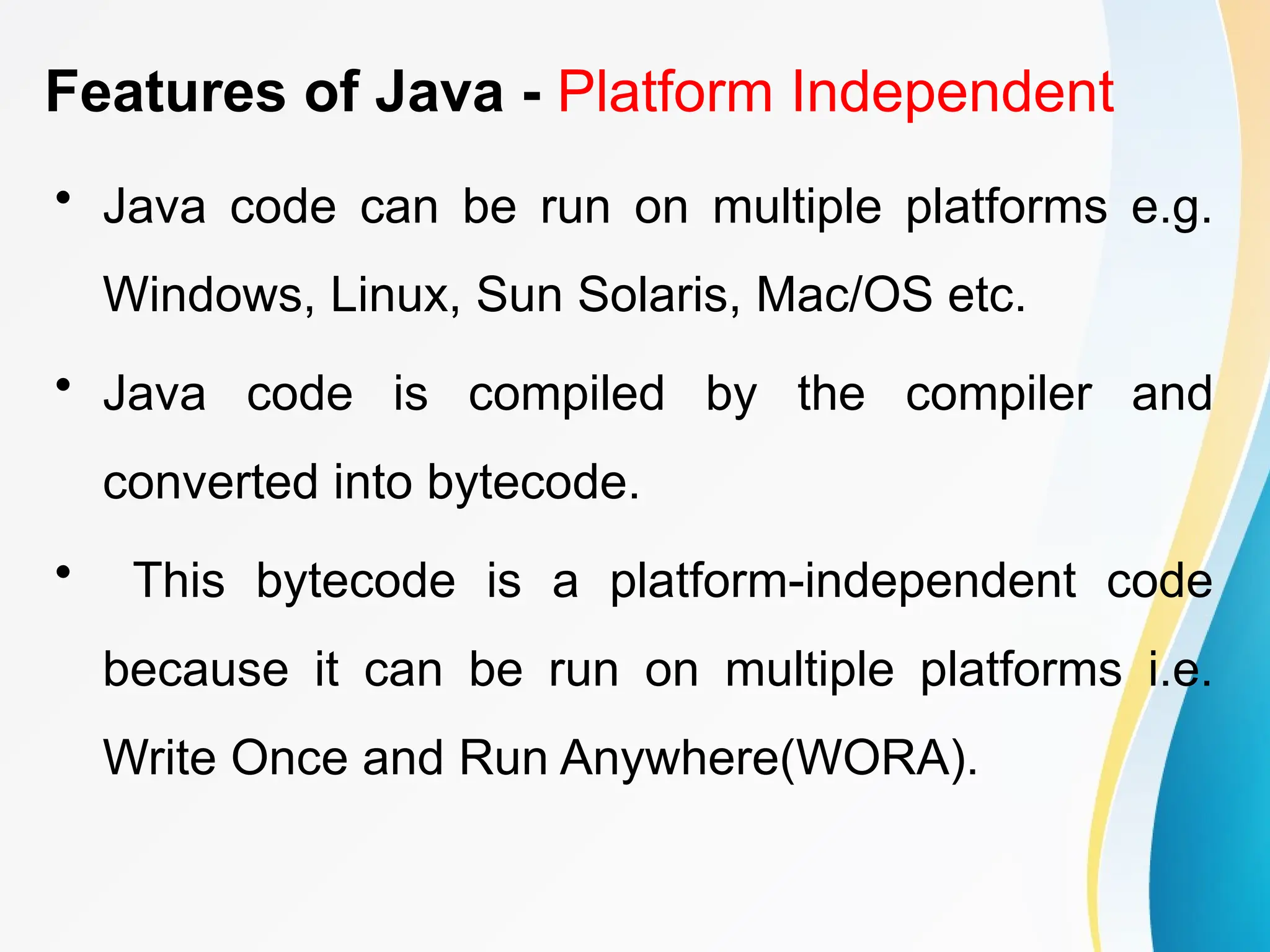 Features of Java - Platform Independent

• Java code can be run on multiple platforms e.g. Windows, Linux, Sun Solaris, Mac/OS etc.

• Java code is compiled by the compiler and converted into bytecode.

• This bytecode is a platform-independent code because it can be run on multiple platforms i.e. Write Once and Run Anywhere(WORA).